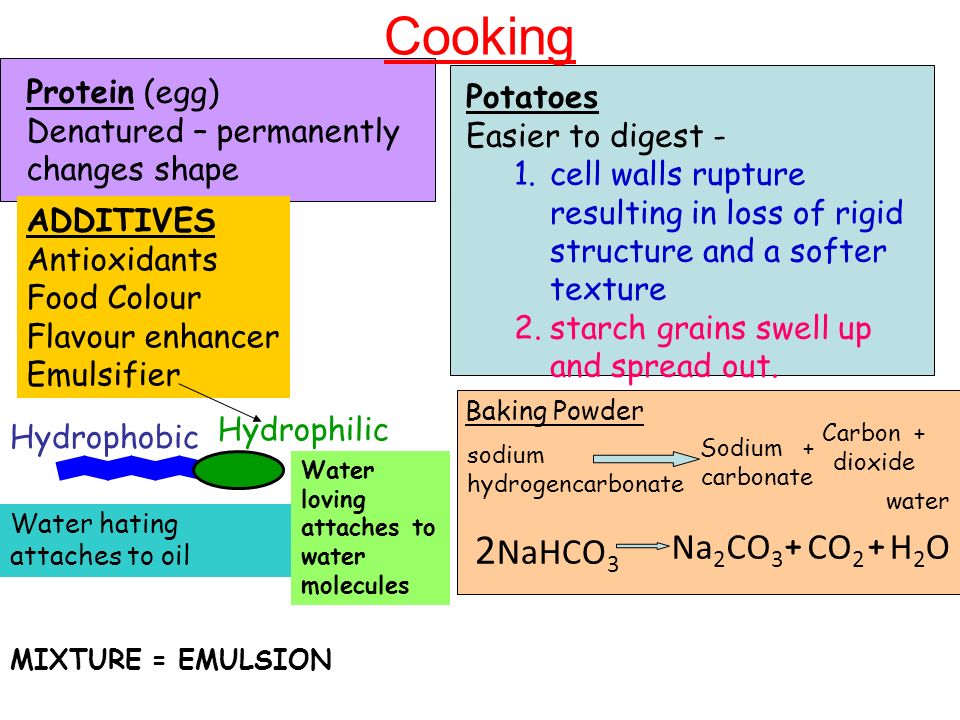 Cooking

Protein (egg)
Denatured – permanently changes shape

ADDITIVES
Antioxidants
Food Colour
Flavour enhancer
Emulsifier

Hydrophobic Hydrophilic

Water hating attaches to oil

Water loving attaches to water molecules

MIXTURE = EMULSION

Potatoes
Easier to digest -
1. cell walls rupture resulting in loss of rigid structure and a softer texture
2. starch grains swell up and spread out.

Baking Powder
sodium hydrogencarbonate → Sodium carbonate + Carbon dioxide + water

$2NaHCO_3 \rightarrow Na_2CO_3 + CO_2 + H_2O$